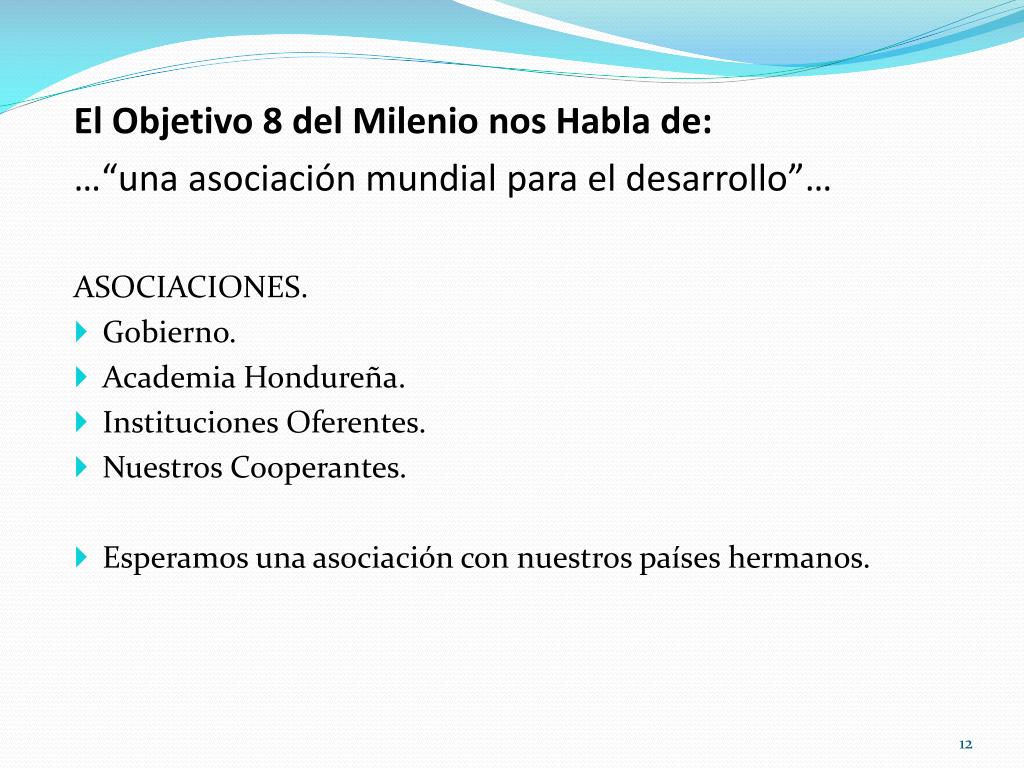 El Objetivo 8 del Milenio nos Habla de:
…“una asociación mundial para el desarrollo”…

ASOCIACIONES.
Gobierno.
Academia Hondureña.
Instituciones Oferentes.
Nuestros Cooperantes.

Esperamos una asociación con nuestros países hermanos.

12